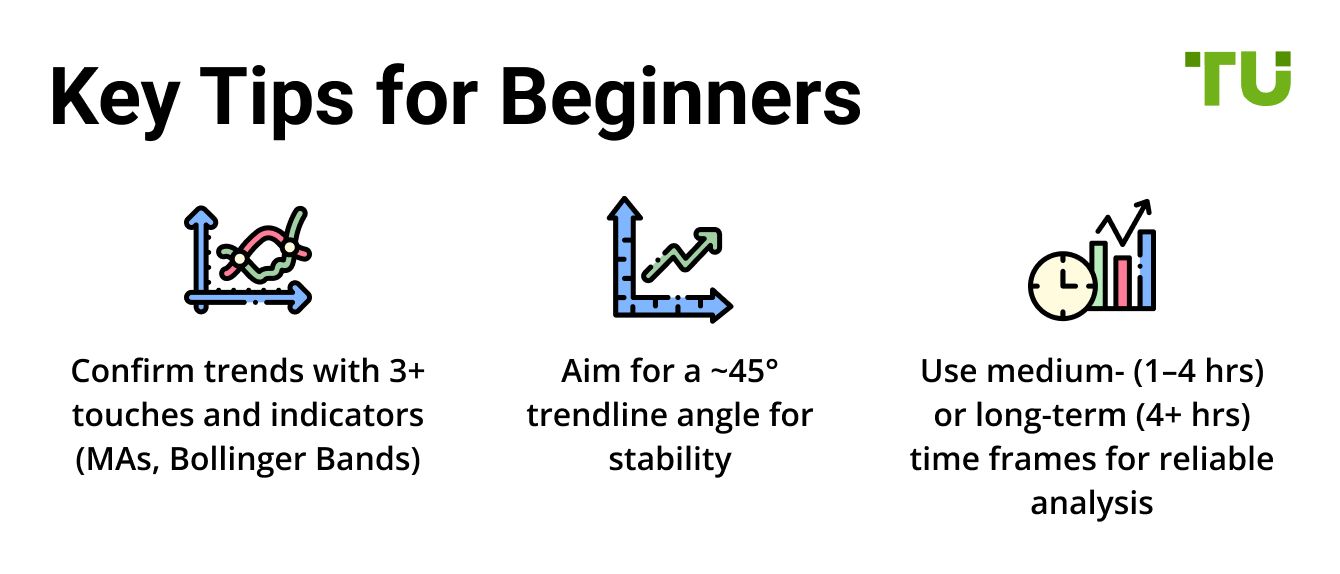 Key Tips for Beginners

TU

Confirm trends with 3+ touches and indicators (MAs, Bollinger Bands)

Aim for a ~45° trendline angle for stability

Use medium- (1–4 hrs) or long-term (4+ hrs) time frames for reliable analysis